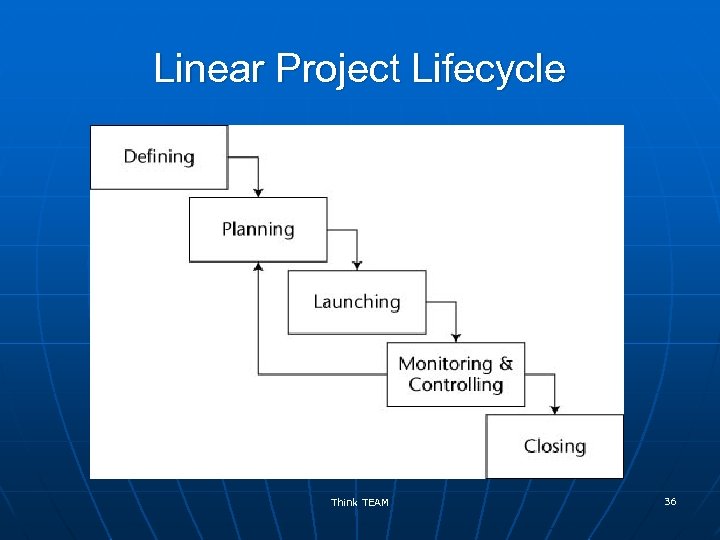 Linear Project Lifecycle

Defining

Planning

Launching

Monitoring & Controlling

Closing

Think TEAM

36